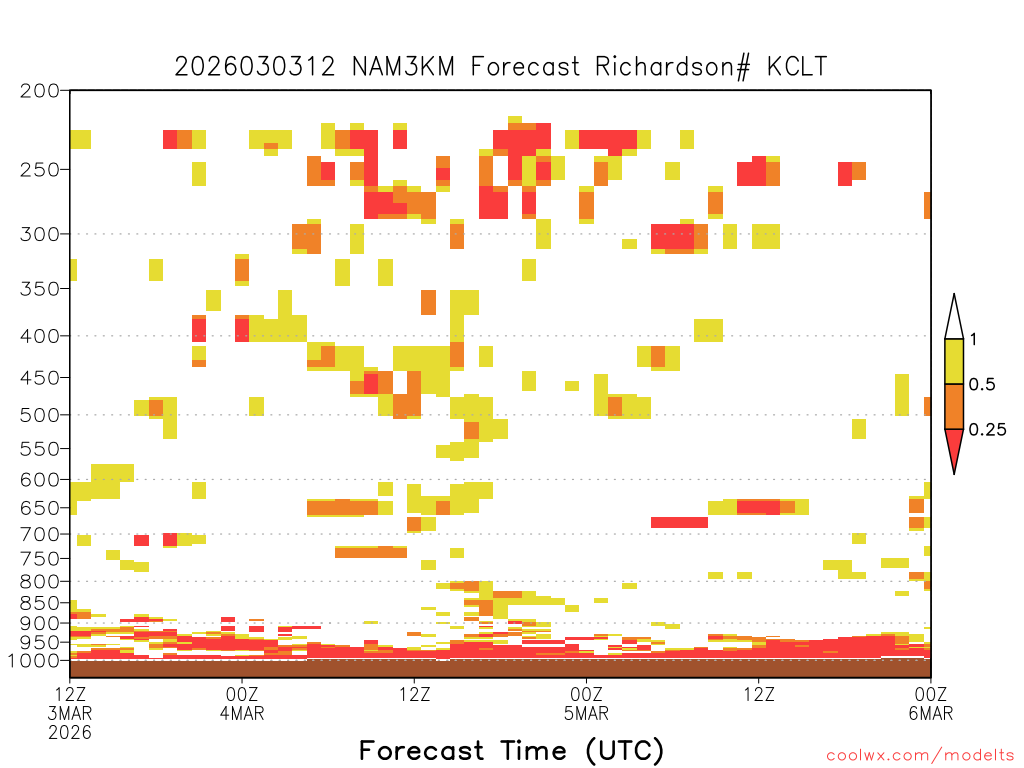 2026030312 NAM3KM Forecast Richardson# KCLT

200
250
300
350
400
450
500
550
600
650
700
750
800
850
900
950
1000

1
0.5
0.25

12Z 3MAR 2026
00Z 4MAR
12Z
00Z 5MAR
12Z
00Z 6MAR

Forecast Time (UTC)

coolwx.com/modelts